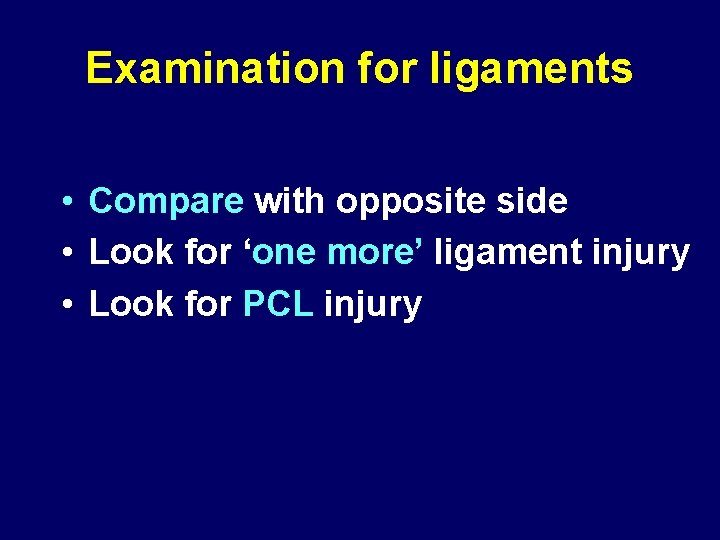 Examination for ligaments

• Compare with opposite side
• Look for ‘one more’ ligament injury
• Look for PCL injury